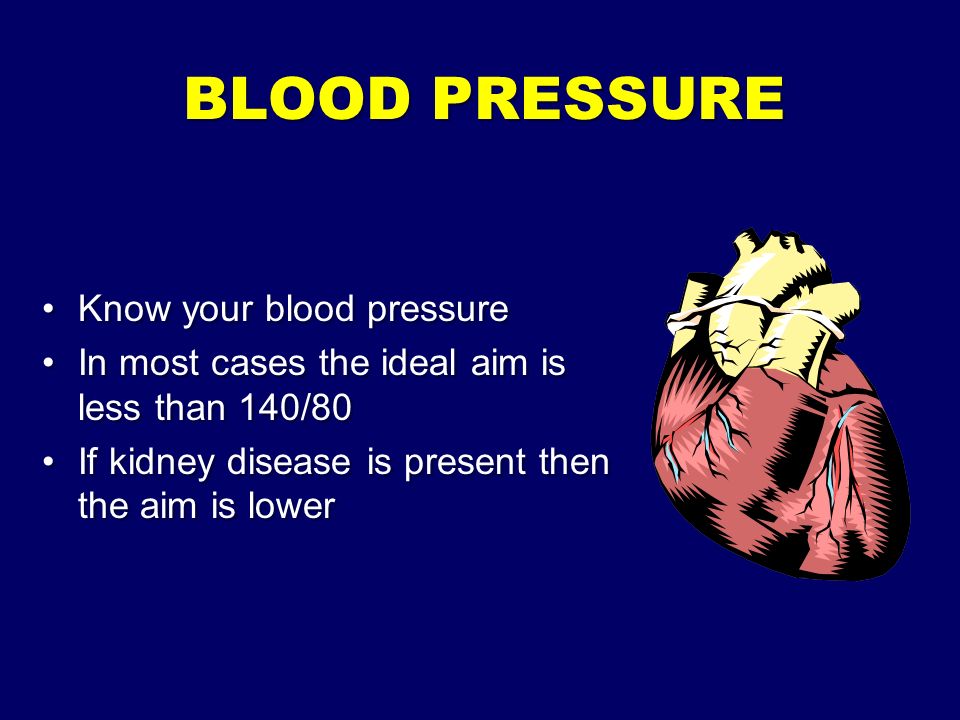 BLOOD PRESSURE

• Know your blood pressure
• In most cases the ideal aim is less than 140/80
• If kidney disease is present then the aim is lower